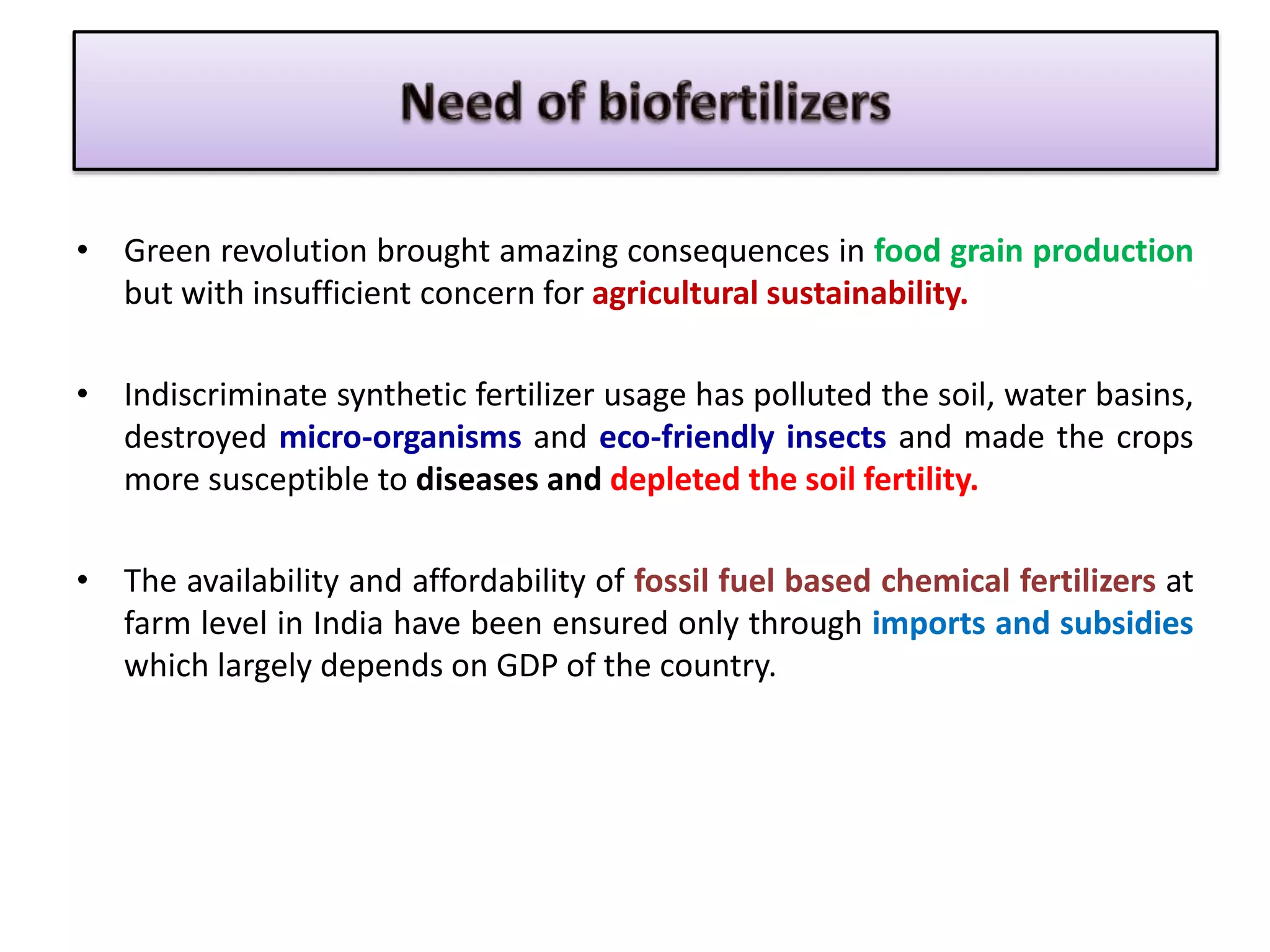 Need of biofertilizers

• Green revolution brought amazing consequences in food grain production but with insufficient concern for agricultural sustainability.

• Indiscriminate synthetic fertilizer usage has polluted the soil, water basins, destroyed micro-organisms and eco-friendly insects and made the crops more susceptible to diseases and depleted the soil fertility.

• The availability and affordability of fossil fuel based chemical fertilizers at farm level in India have been ensured only through imports and subsidies which largely depends on GDP of the country.